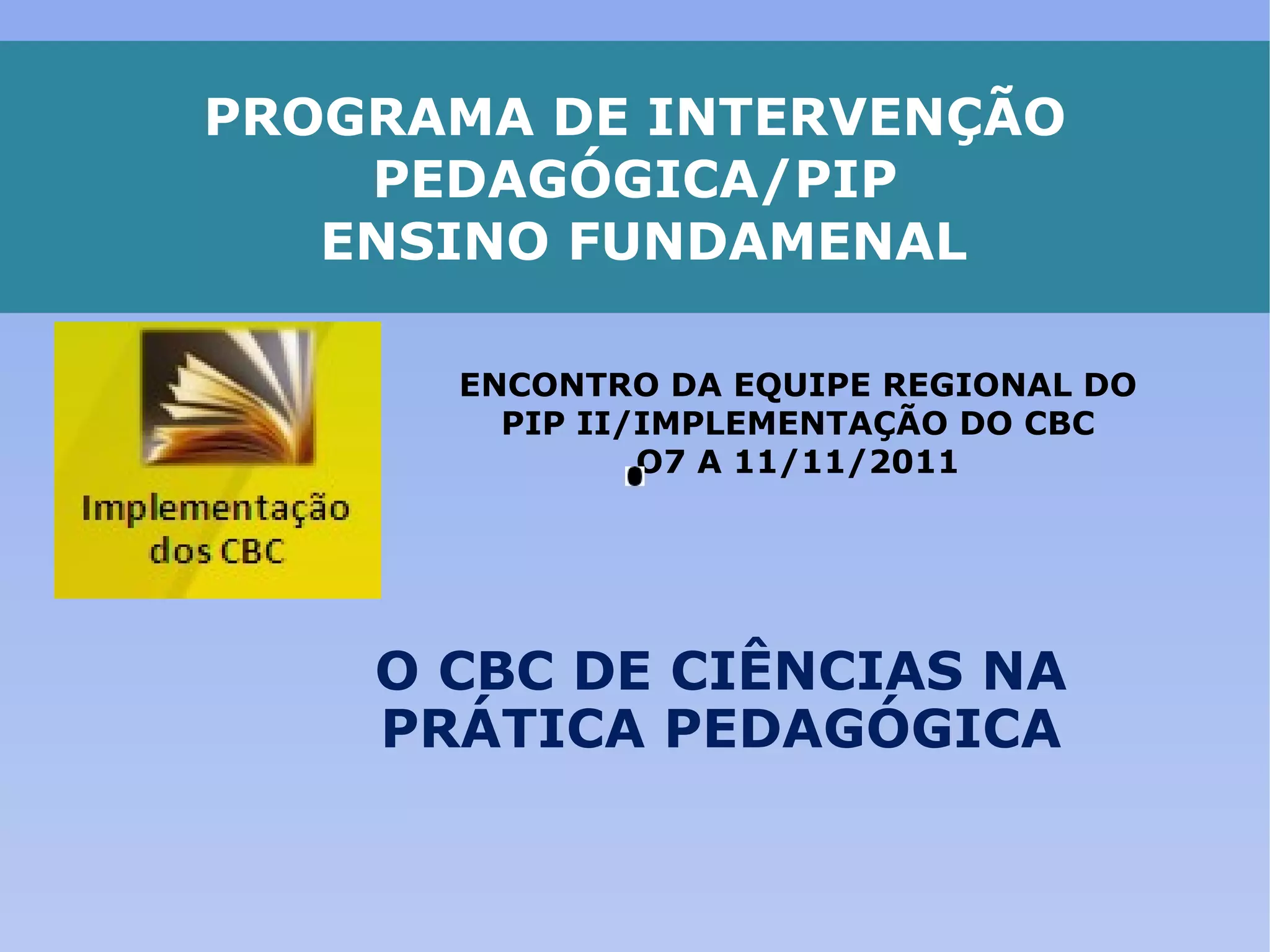 PROGRAMA DE INTERVENÇÃO PEDAGÓGICA/PIP
ENSINO FUNDAMENAL

Implementação dos CBC

ENCONTRO DA EQUIPE REGIONAL DO PIP II/IMPLEMENTAÇÃO DO CBC
O7 A 11/11/2011

O CBC DE CIÊNCIAS NA PRÁTICA PEDAGÓGICA